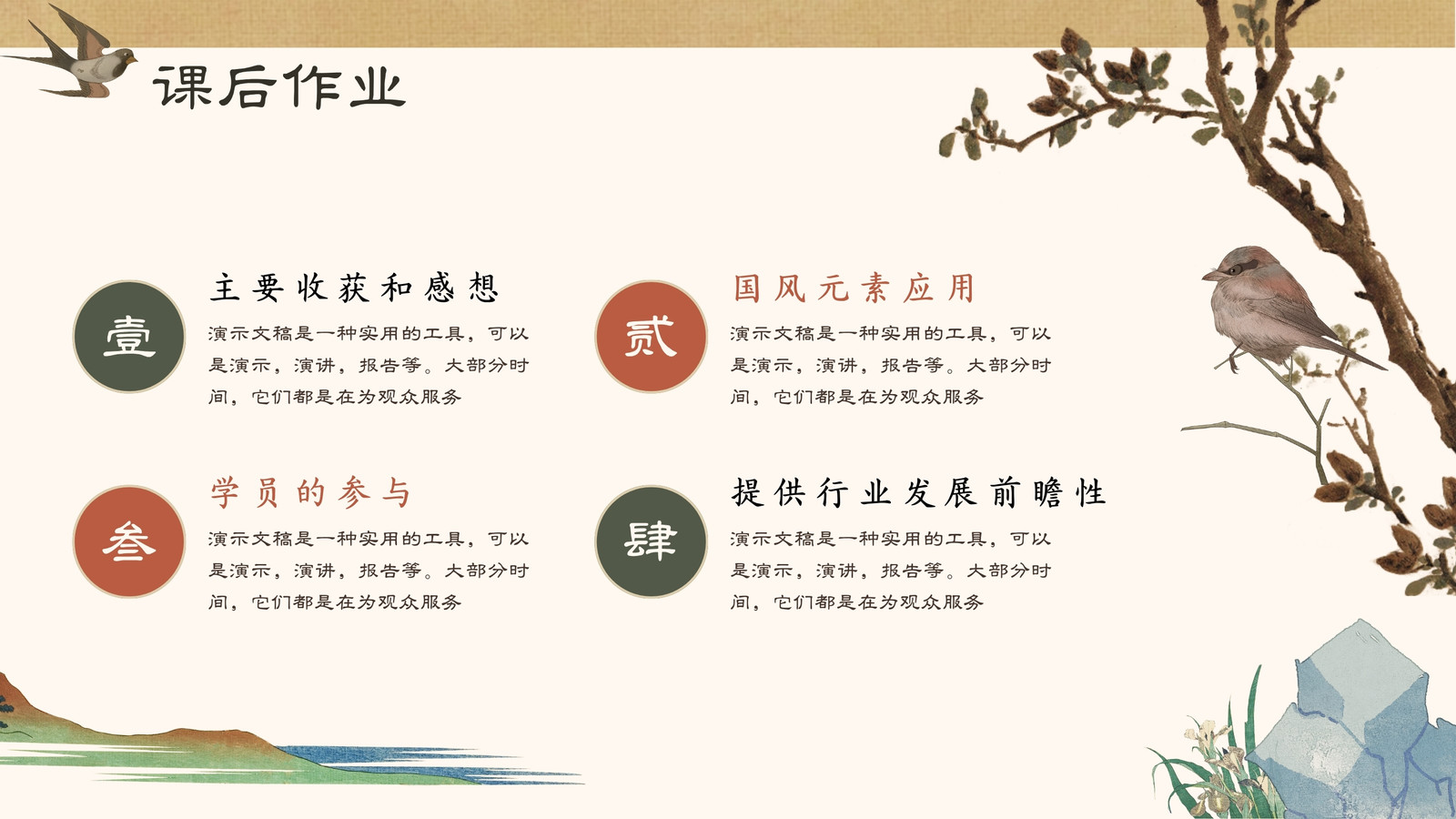 课后作业

壹

主要收获和感想

演示文稿是一种实用的工具，可以是演示，演讲，报告等。大部分时间，它们都是在为观众服务

贰

国风元素应用

演示文稿是一种实用的工具，可以是演示，演讲，报告等。大部分时间，它们都是在为观众服务

叁

学员的参与

演示文稿是一种实用的工具，可以是演示，演讲，报告等。大部分时间，它们都是在为观众服务

肆

提供行业发展前瞻性

演示文稿是一种实用的工具，可以是演示，演讲，报告等。大部分时间，它们都是在为观众服务